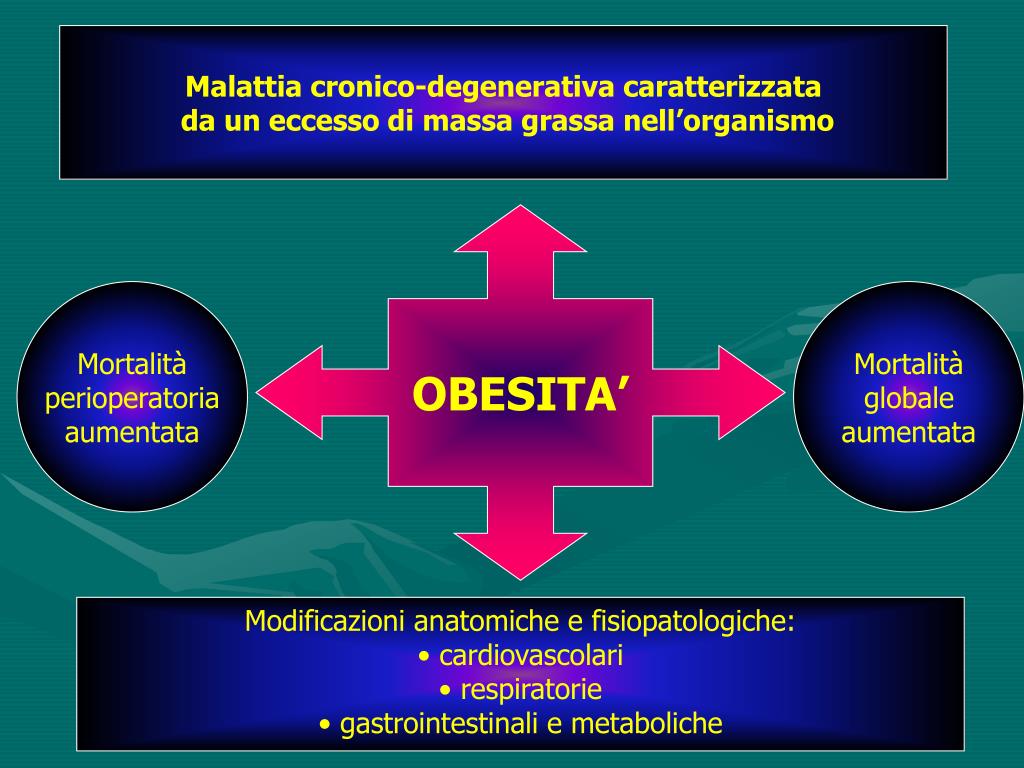 Malattia cronico-degenerativa caratterizzata da un eccesso di massa grassa nell’organismo

Mortalità perioperatoria aumentata

OBESITA’

Mortalità globale aumentata

Modificazioni anatomiche e fisiopatologiche:
• cardiovascolari
• respiratorie
• gastrointestinali e metaboliche